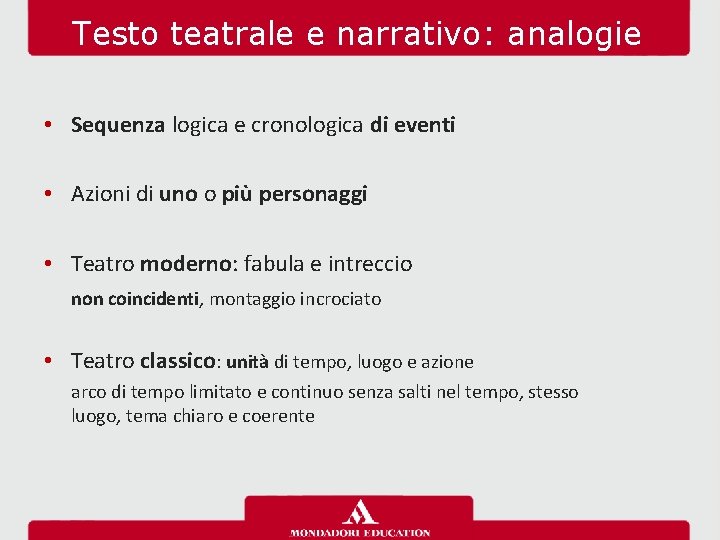 Testo teatrale e narrativo: analogie

• Sequenza logica e cronologica di eventi

• Azioni di uno o più personaggi

• Teatro moderno: fabula e intreccio
non coincidenti, montaggio incrociato

• Teatro classico: unità di tempo, luogo e azione
arco di tempo limitato e continuo senza salti nel tempo, stesso luogo, tema chiaro e coerente

MONDADORI EDUCATION